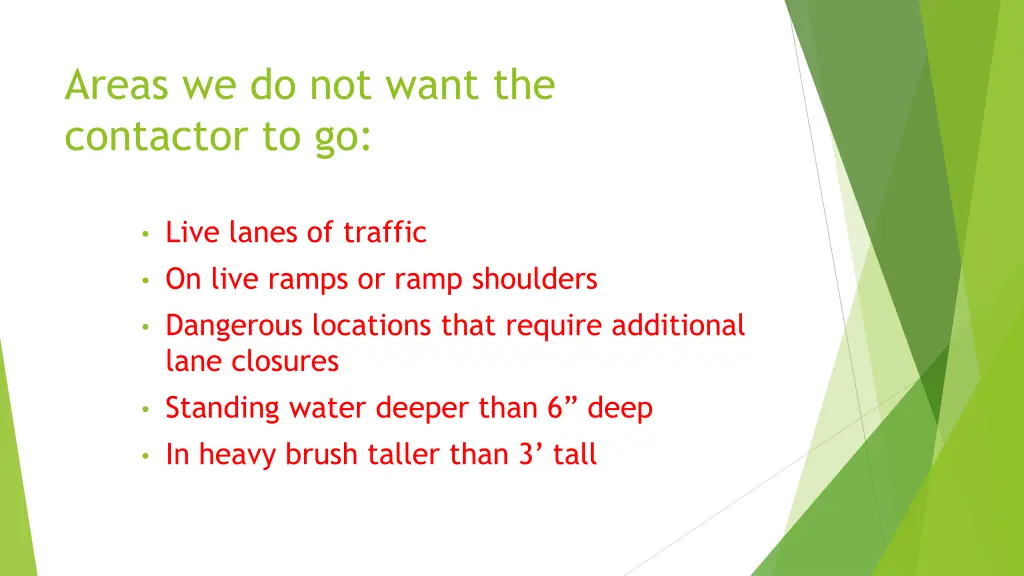 Areas we do not want the contactor to go:

• Live lanes of traffic
• On live ramps or ramp shoulders
• Dangerous locations that require additional lane closures
• Standing water deeper than 6” deep
• In heavy brush taller than 3’ tall